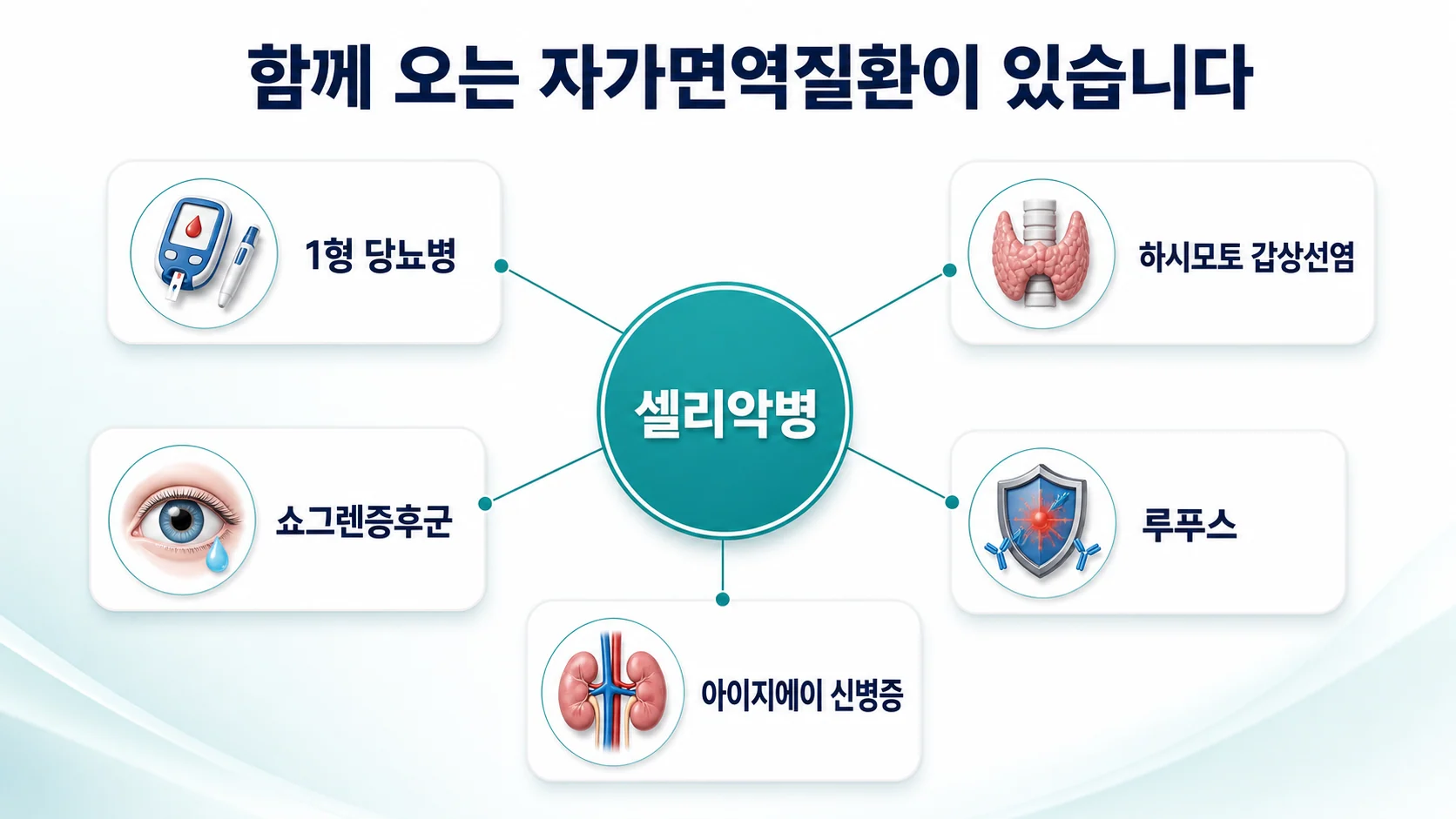 함께 오는 자가면역질환이 있습니다

1형 당뇨병

하시모토 갑상선염

셀리악병

쇼그렌증후군

루푸스

아이지에이 신병증